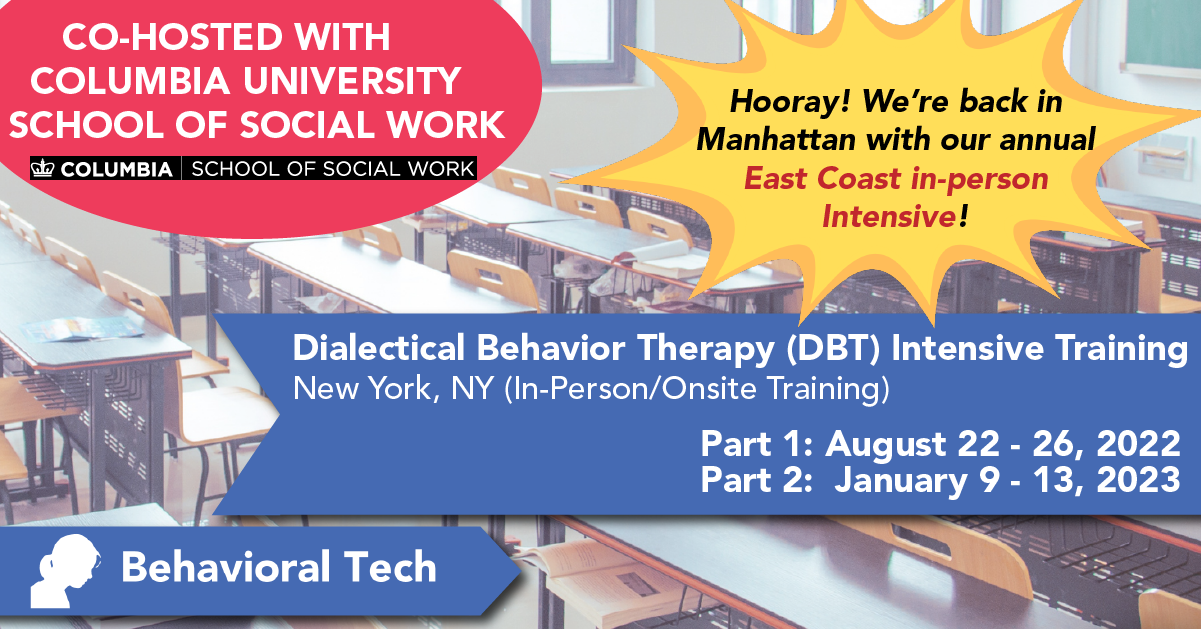 CO-HOSTED WITH COLUMBIA UNIVERSITY SCHOOL OF SOCIAL WORK

COLUMBIA | SCHOOL OF SOCIAL WORK

Hooray! We're back in Manhattan with our annual East Coast in-person Intensive!

Dialectical Behavior Therapy (DBT) Intensive Training
New York, NY (In-Person/Onsite Training)

Part 1: August 22 - 26, 2022
Part 2: January 9 - 13, 2023

Behavioral Tech